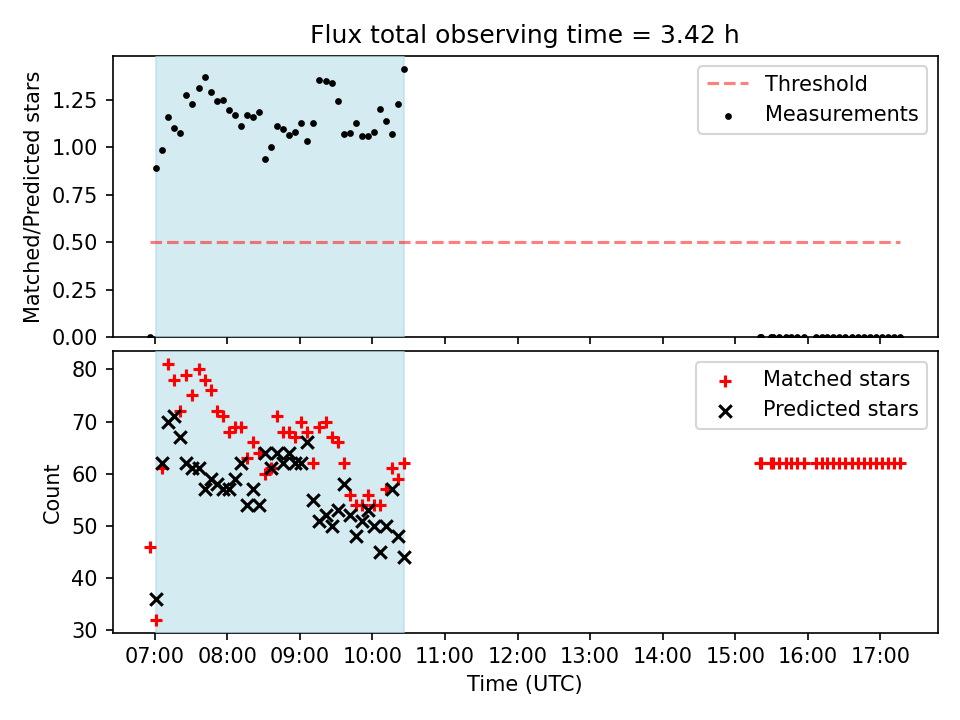 Flux total observing time = 3.42 h

Matched/Predicted stars

1.25
1.00
0.75
0.50
0.25
0.00

Threshold
Measurements

Count

80
70
60
50
40
30

Matched stars
Predicted stars

07:00 08:00 09:00 10:00 11:00 12:00 13:00 14:00 15:00 16:00 17:00

Time (UTC)